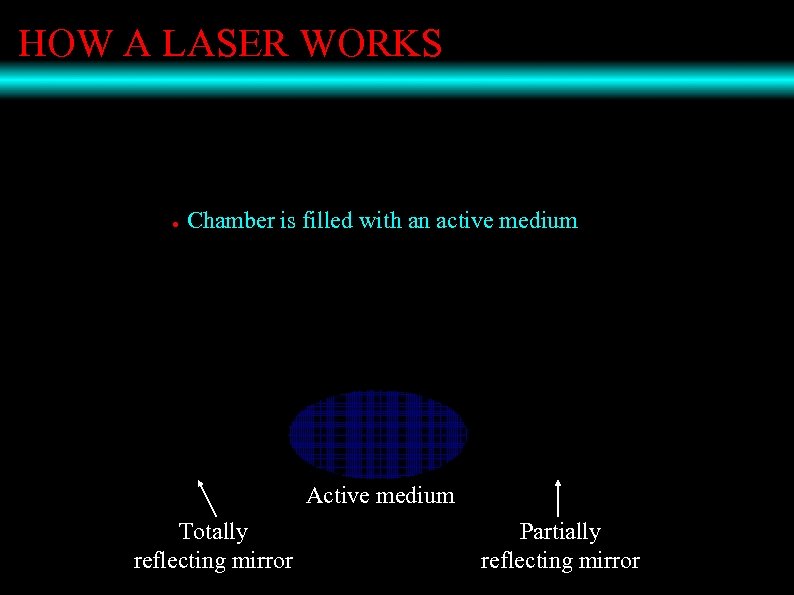 HOW A LASER WORKS

• Chamber is filled with an active medium

Active medium

Totally reflecting mirror

Partially reflecting mirror